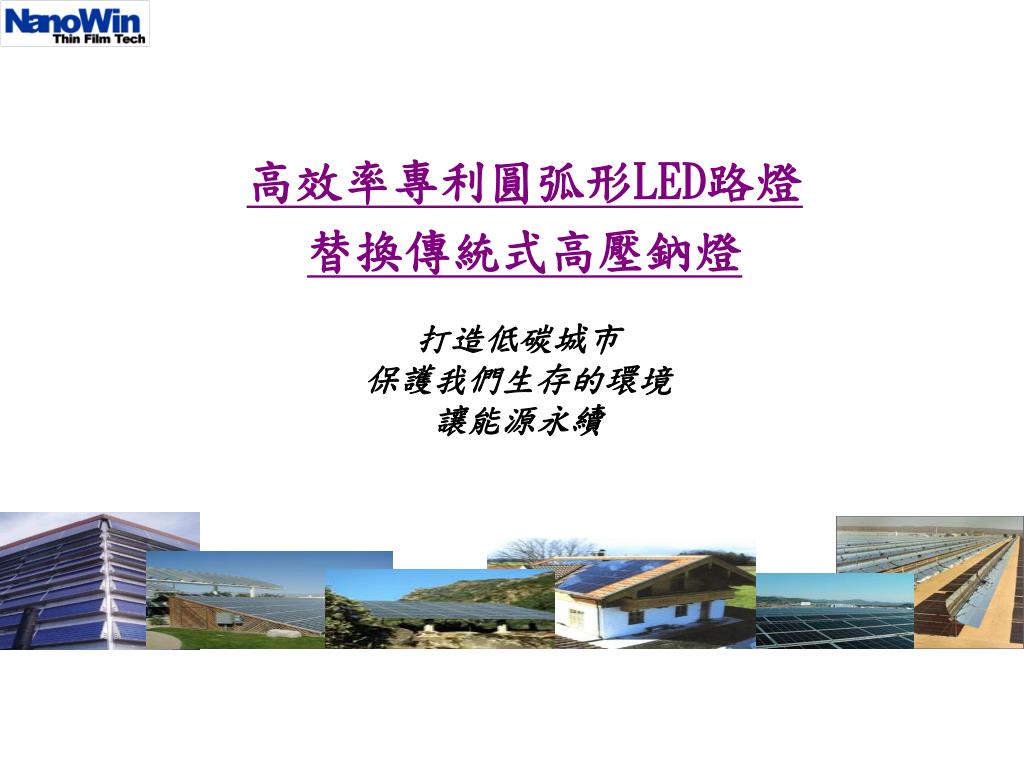 NanoWin
Thin Film Tech

高效率專利圓弧形LED路燈
替換傳統式高壓鈉燈

打造低碳城市
保護我們生存的環境
讓能源永續